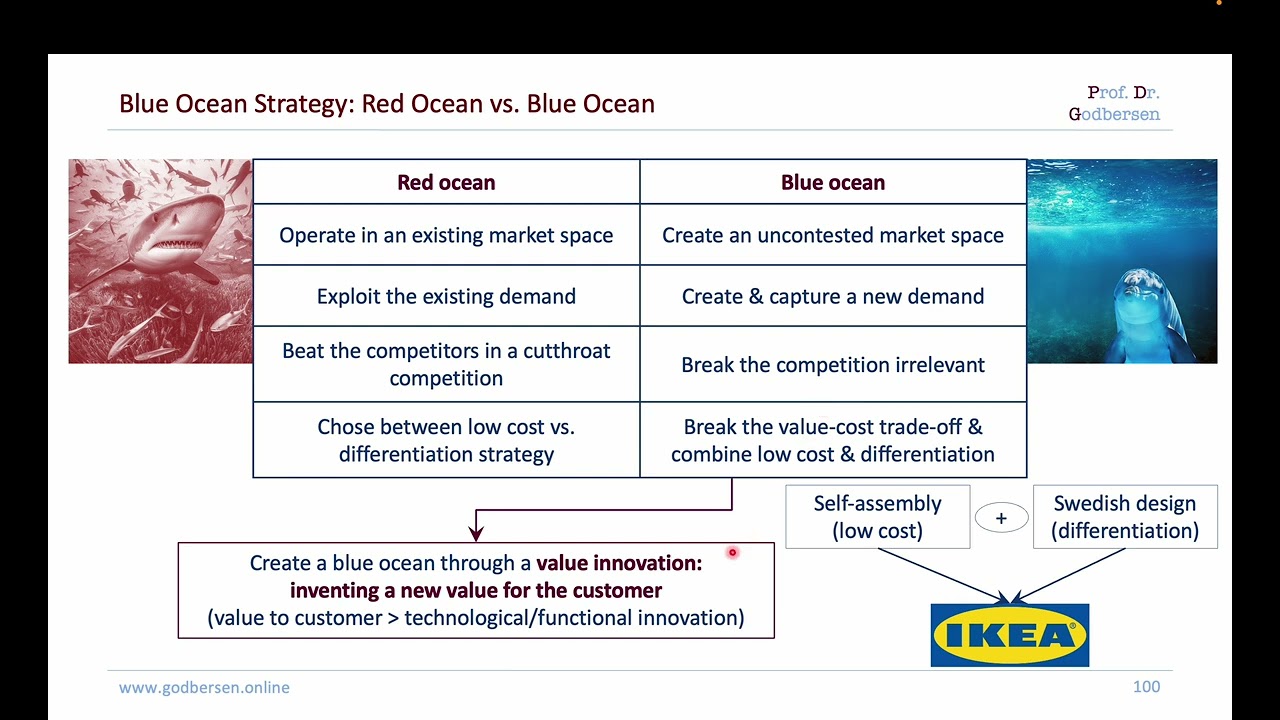 Blue Ocean Strategy: Red Ocean vs. Blue Ocean

Prof. Dr.
Godbersen

| Red ocean | Blue ocean |
|---|---|
| Operate in an existing market space | Create an uncontested market space |
| Exploit the existing demand | Create & capture a new demand |
| Beat the competitors in a cutthroat competition | Break the competition irrelevant |
| Chose between low cost vs. differentiation strategy | Break the value-cost trade-off & combine low cost & differentiation |

Create a blue ocean through a value innovation: inventing a new value for the customer (value to customer > technological/functional innovation)

Self-assembly (low cost)

+

Swedish design (differentiation)

IKEA

www.godbersen.online

100